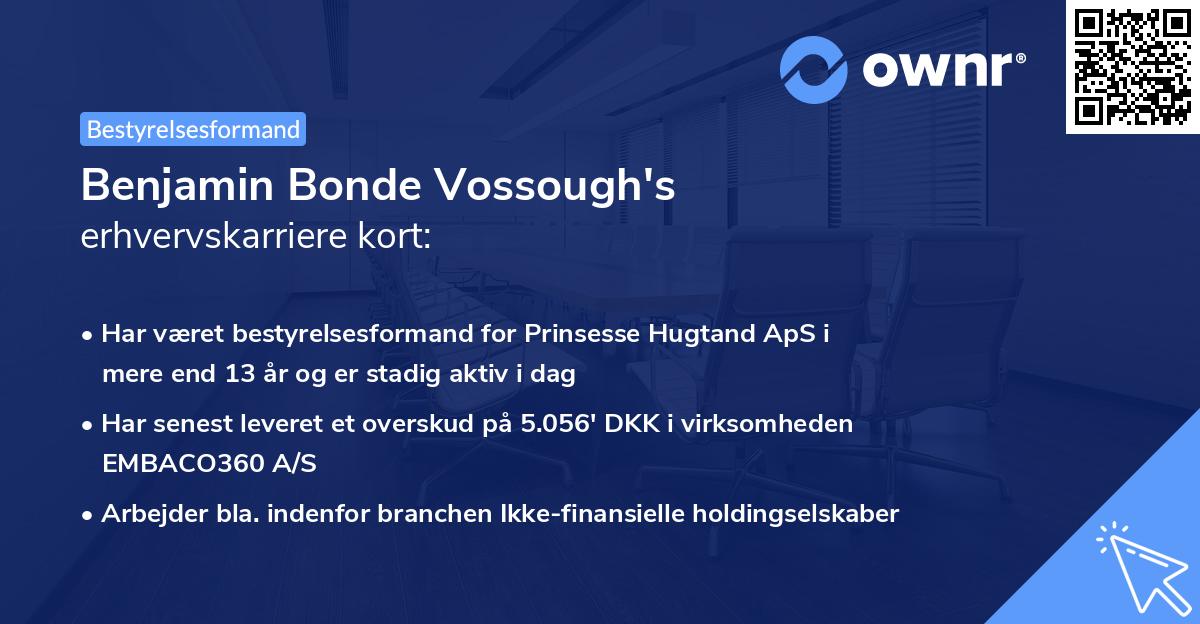 ownr®

Bestyrelsesformand

Benjamin Bonde Vossough's
erhvervskarriere kort:

• Har været bestyrelsesformand for Prinsesse Hugtand ApS i mere end 13 år og er stadig aktiv i dag

• Har senest leveret et overskud på 5.056' DKK i virksomheden EMBACO360 A/S

• Arbejder bla. indenfor branchen Ikke-finansielle holdingselskaber